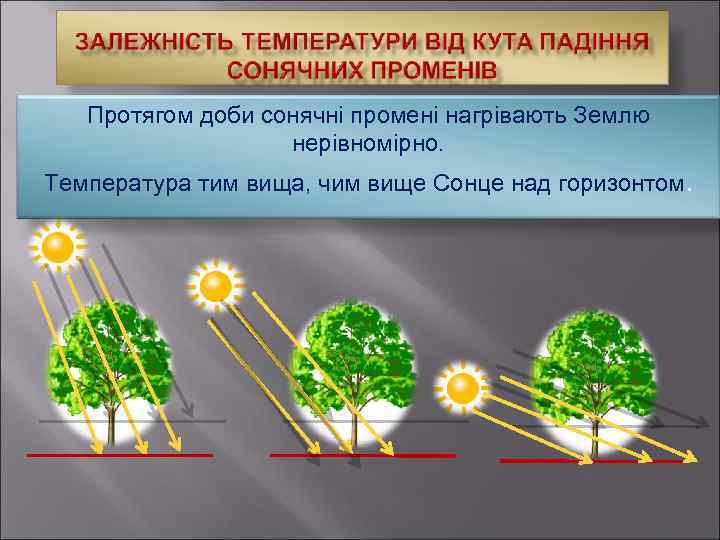 ЗАЛЕЖНІСТЬ ТЕМПЕРАТУРИ ВІД КУТА ПАДІННЯ СОНЯЧНИХ ПРОМЕНІВ

Протягом доби сонячні промені нагрівають Землю нерівномірно.

Температура тим вища, чим вище Сонце над горизонтом.